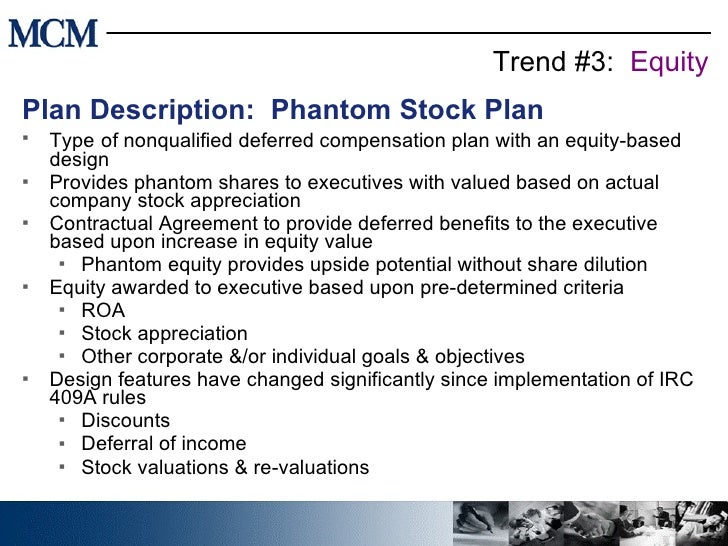 MCM

Trend #3: Equity

Plan Description: Phantom Stock Plan

- Type of nonqualified deferred compensation plan with an equity-based design
- Provides phantom shares to executives with valued based on actual company stock appreciation
- Contractual Agreement to provide deferred benefits to the executive based upon increase in equity value
  - Phantom equity provides upside potential without share dilution
- Equity awarded to executive based upon pre-determined criteria
  - ROA
  - Stock appreciation
  - Other corporate &/or individual goals & objectives
- Design features have changed significantly since implementation of IRC 409A rules
  - Discounts
  - Deferral of income
  - Stock valuations & re-valuations